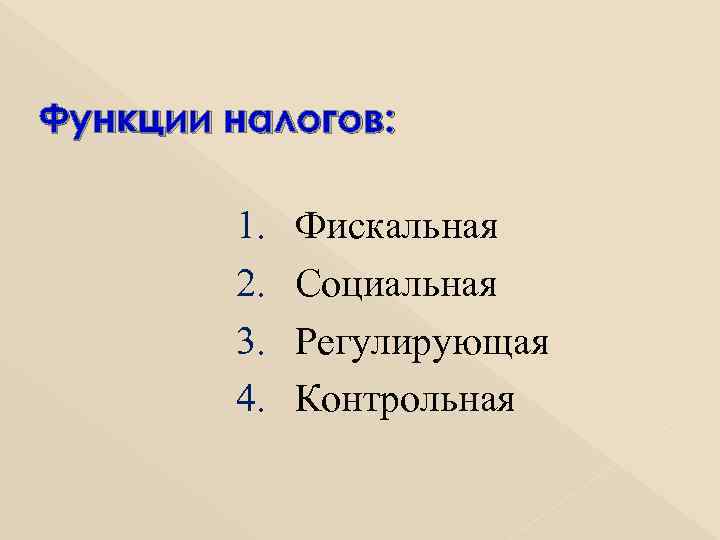 Функции налогов:

1. Фискальная
2. Социальная
3. Регулирующая
4. Контрольная